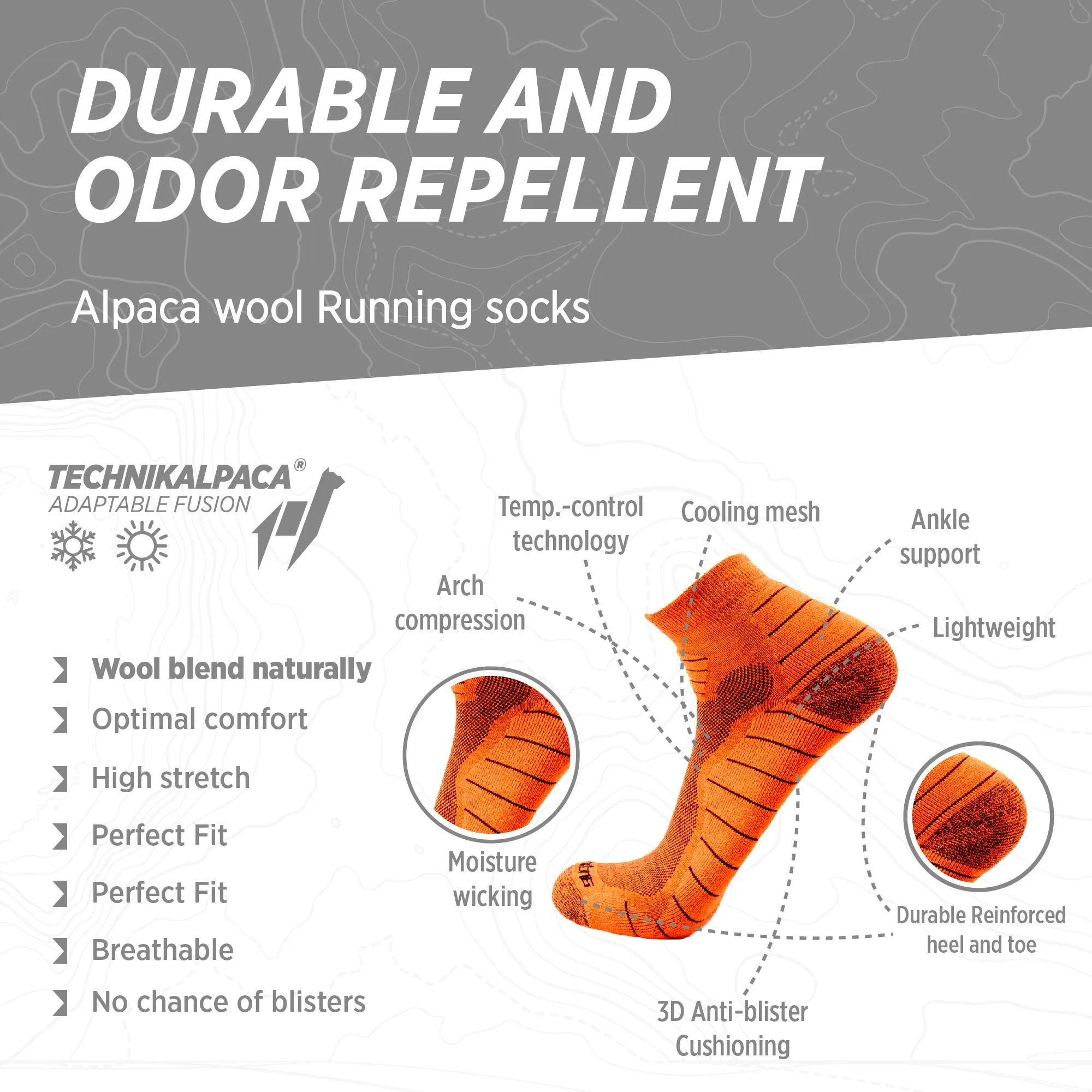 DURABLE AND ODOR REPELLENT

Alpaca wool Running socks

TECHNIKALPACA®
ADAPTABLE FUSION

Wool blend naturally
Optimal comfort
High stretch
Perfect Fit
Perfect Fit
Breathable
No chance of blisters

Temp.-control technology

Cooling mesh

Ankle support

Arch compression

Lightweight

Moisture wicking

Durable Reinforced heel and toe

3D Anti-blister Cushioning